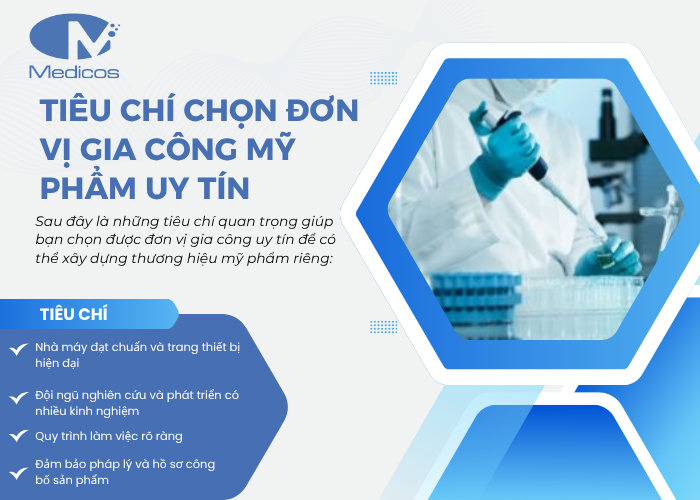 Medicos

TIÊU CHÍ CHỌN ĐƠN VỊ GIA CÔNG MỸ PHẨM UY TÍN

Sau đây là những tiêu chí quan trọng giúp bạn chọn được đơn vị gia công uy tín để có thể xây dựng thương hiệu mỹ phẩm riêng:

TIÊU CHÍ

Nhà máy đạt chuẩn và trang thiết bị hiện đại

Đội ngũ nghiên cứu và phát triển có nhiều kinh nghiệm

Quy trình làm việc rõ ràng

Đảm bảo pháp lý và hồ sơ công bố sản phẩm